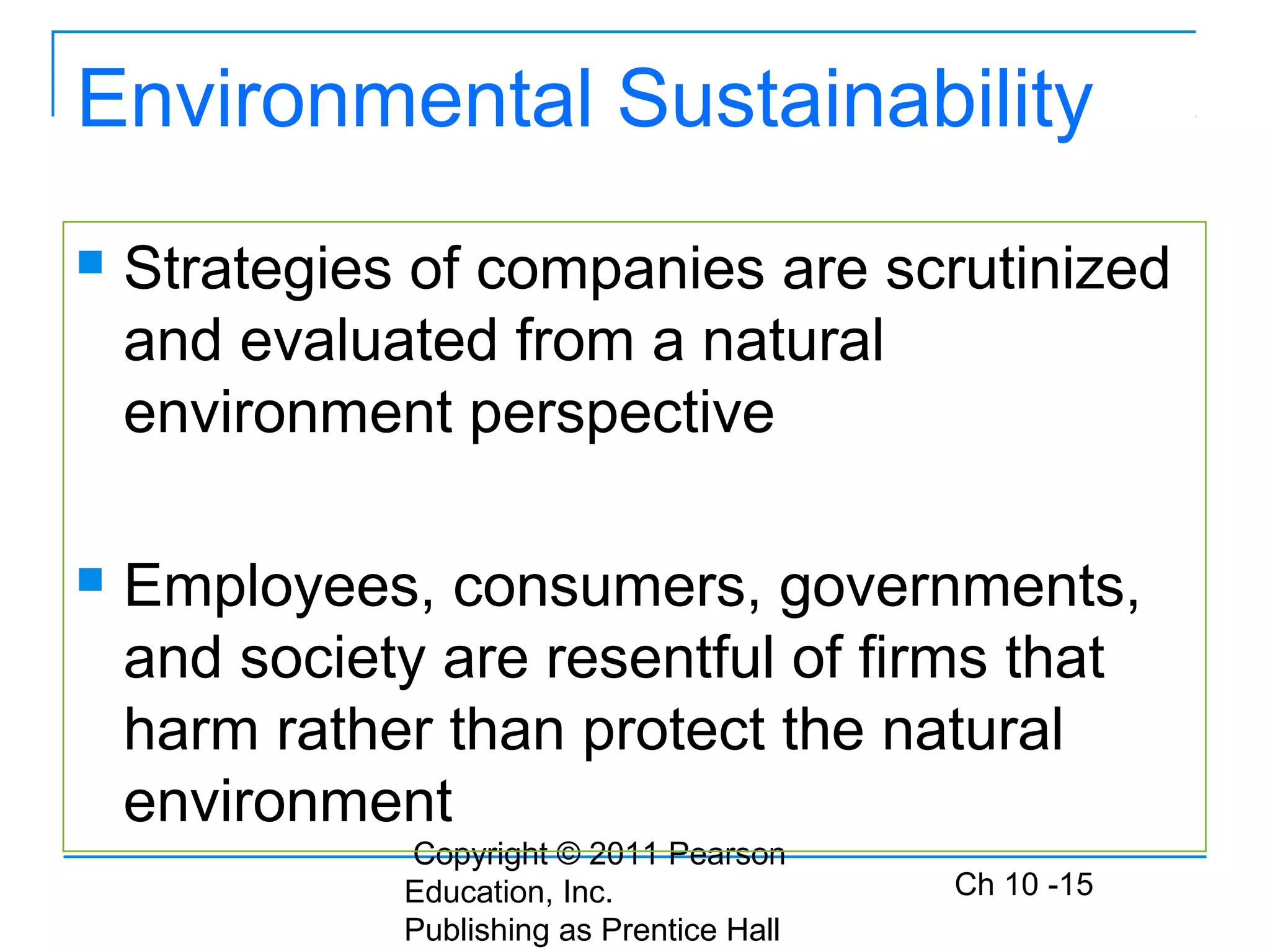 Environmental Sustainability

Strategies of companies are scrutinized and evaluated from a natural environment perspective

Employees, consumers, governments, and society are resentful of firms that harm rather than protect the natural environment

Copyright © 2011 Pearson Education, Inc. Publishing as Prentice Hall

Ch 10 -15